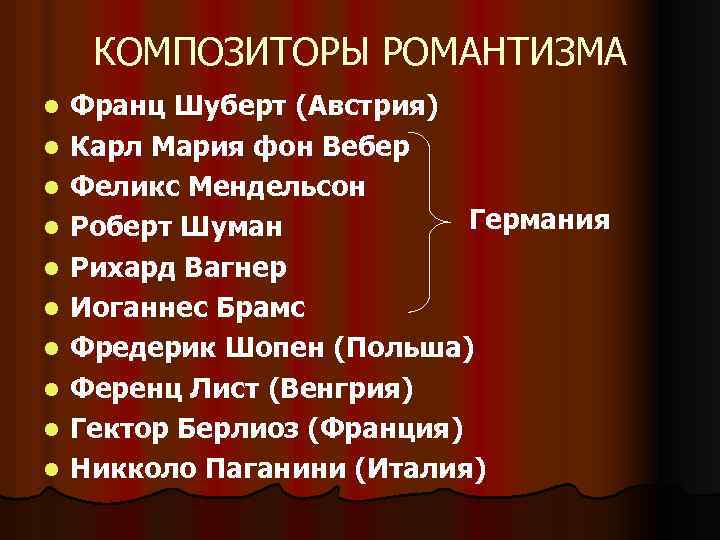 КОМПОЗИТОРЫ РОМАНТИЗМА

- Франц Шуберт (Австрия)
- Карл Мария фон Вебер
- Феликс Мендельсон
- Роберт Шуман
- Рихард Вагнер
- Иоганнес Брамс

Германия

- Фредерик Шопен (Польша)
- Ференц Лист (Венгрия)
- Гектор Берлиоз (Франция)
- Никколо Паганини (Италия)